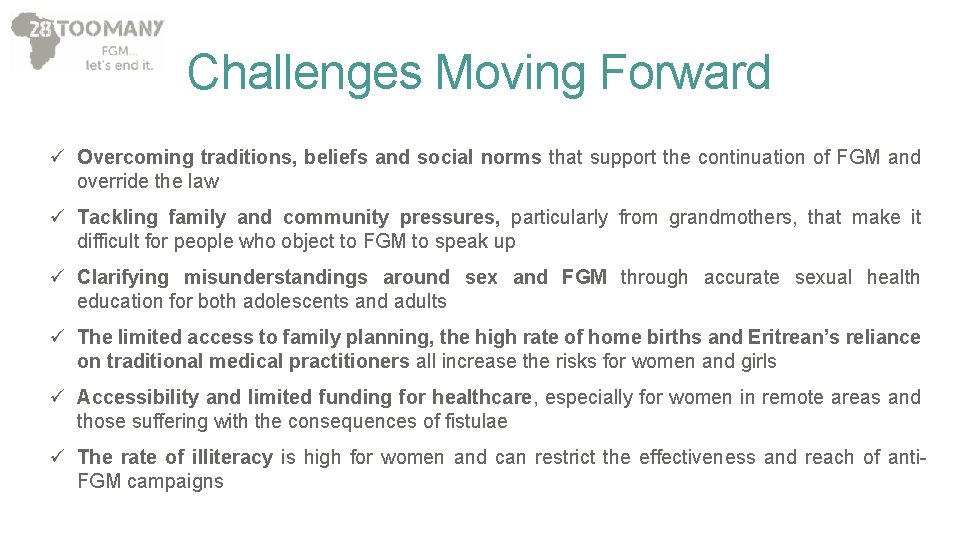 28TOOMANY
FGM... let's end it.

Challenges Moving Forward

✓ Overcoming traditions, beliefs and social norms that support the continuation of FGM and override the law

✓ Tackling family and community pressures, particularly from grandmothers, that make it difficult for people who object to FGM to speak up

✓ Clarifying misunderstandings around sex and FGM through accurate sexual health education for both adolescents and adults

✓ The limited access to family planning, the high rate of home births and Eritrean's reliance on traditional medical practitioners all increase the risks for women and girls

✓ Accessibility and limited funding for healthcare, especially for women in remote areas and those suffering with the consequences of fistulae

✓ The rate of illiteracy is high for women and can restrict the effectiveness and reach of anti-FGM campaigns